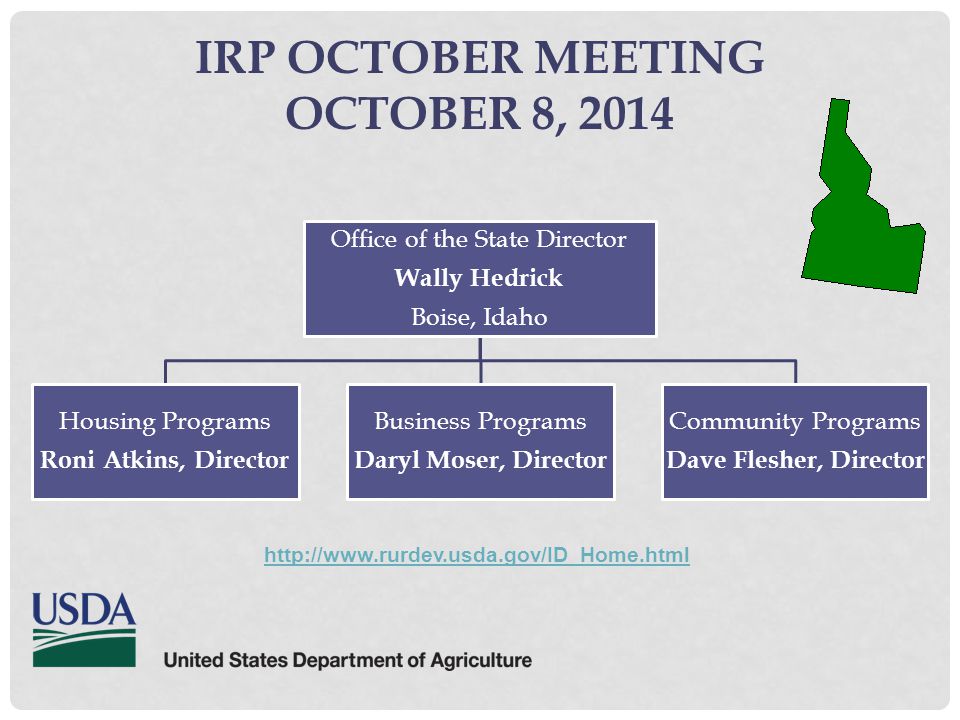 IRP OCTOBER MEETING
OCTOBER 8, 2014

Office of the State Director
Wally Hedrick
Boise, Idaho

Housing Programs
Roni Atkins, Director

Business Programs
Daryl Moser, Director

Community Programs
Dave Flesher, Director

http://www.rurdev.usda.gov/ID_Home.html

USDA

United States Department of Agriculture